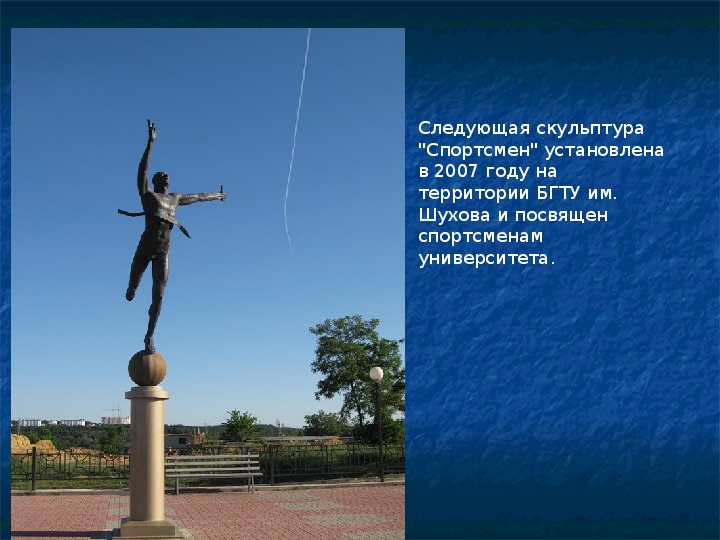 Следующая скульптура "Спортсмен" установлена в 2007 году на территории БГТУ им. Шухова и посвящен спортсменам университета.